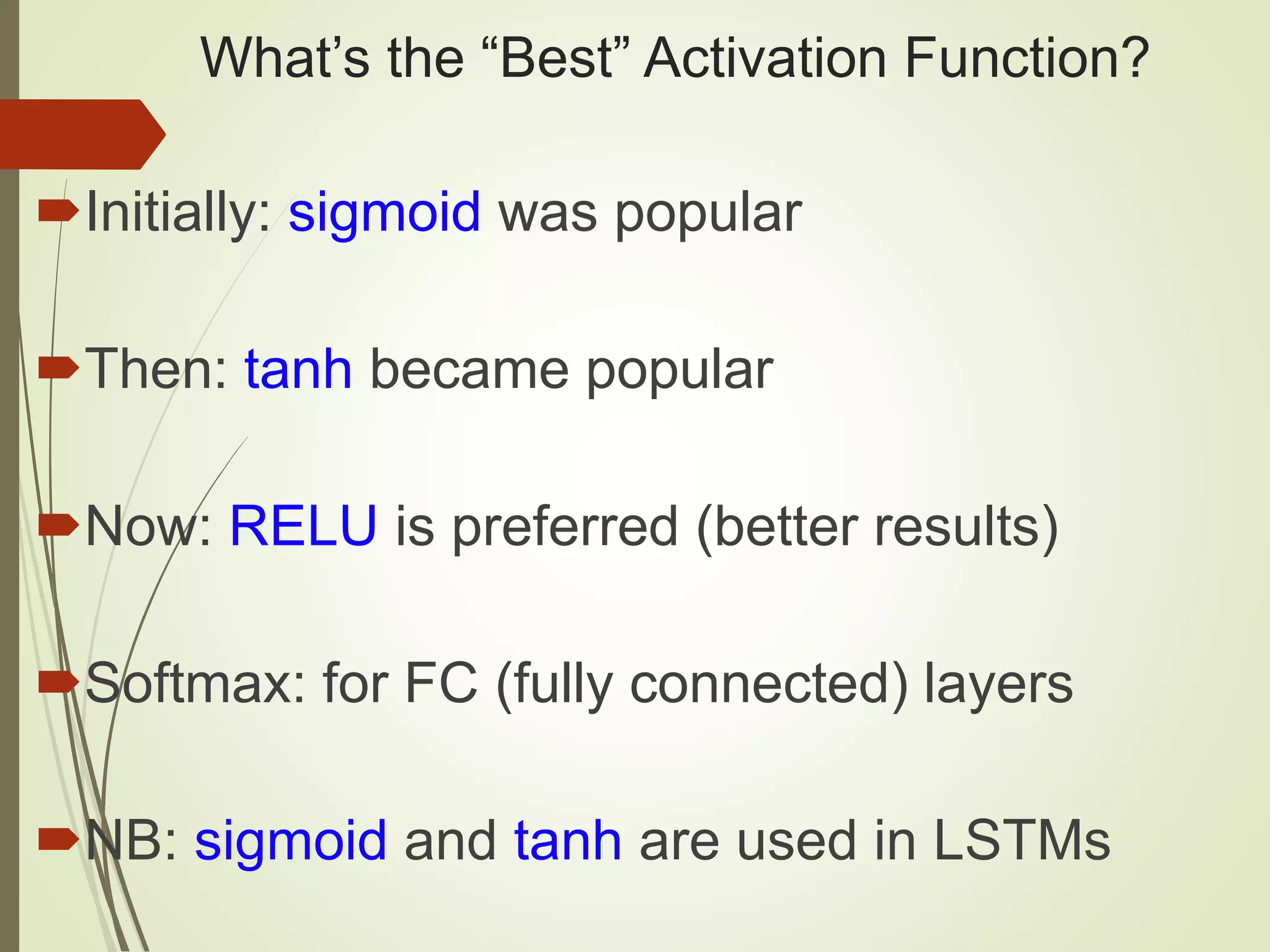 What’s the “Best” Activation Function?

Initially: sigmoid was popular

Then: tanh became popular

Now: RELU is preferred (better results)

Softmax: for FC (fully connected) layers

NB: sigmoid and tanh are used in LSTMs